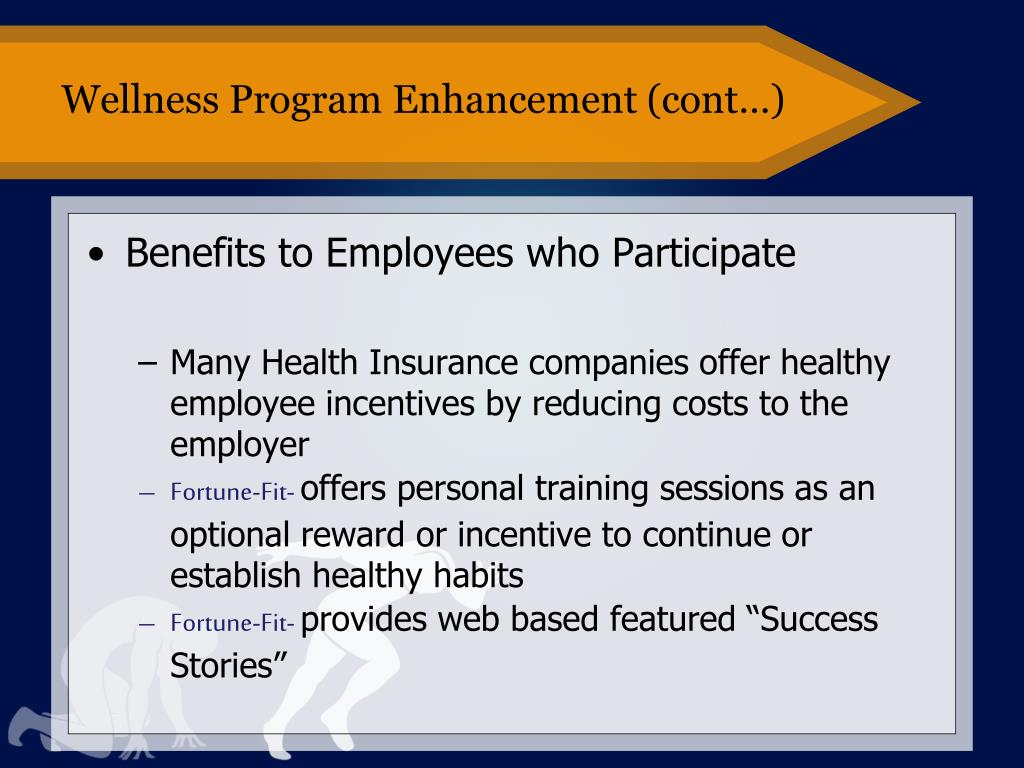 Wellness Program Enhancement (cont…)

• Benefits to Employees who Participate

– Many Health Insurance companies offer healthy employee incentives by reducing costs to the employer

– Fortune-Fit- offers personal training sessions as an optional reward or incentive to continue or establish healthy habits

– Fortune-Fit- provides web based featured “Success Stories”